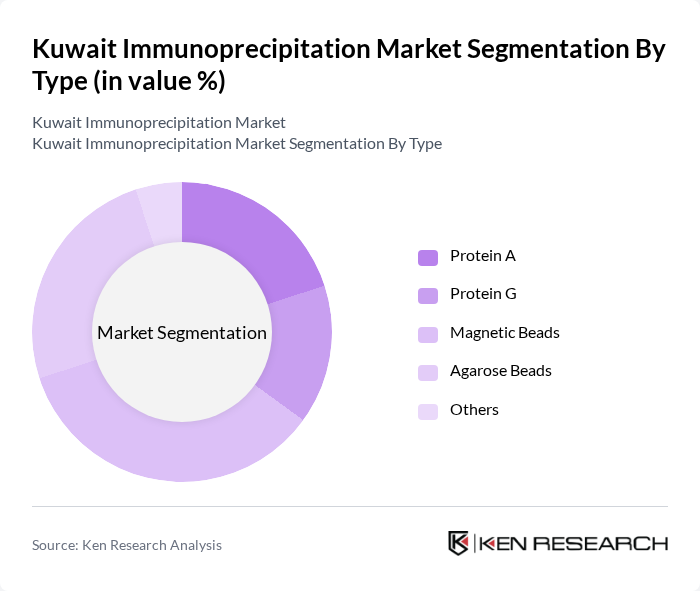 Kuwait Immunoprecipitation Market Segmentation By Type (in value %)

Kuwait Immunoprecipitation Market
Kuwait Immunoprecipitation Market Segmentation By Type

Market Segmentation

Protein A
Protein G
Magnetic Beads
Agarose Beads
Others

Source: Ken Research Analysis

KEN RESEARCH